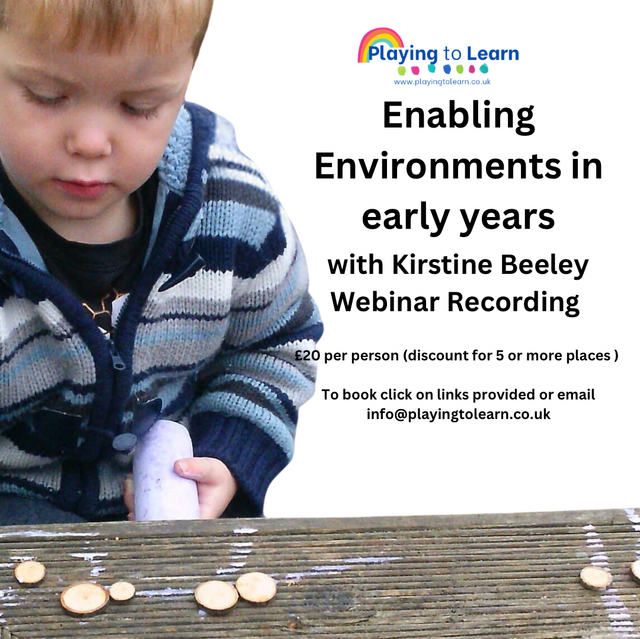 Playing to Learn
www.playingtolearn.co.uk

Enabling Environments in early years

with Kirstine Beeley
Webinar Recording

£20 per person (discount for 5 or more places )

To book click on links provided or email info@playingtolearn.co.uk